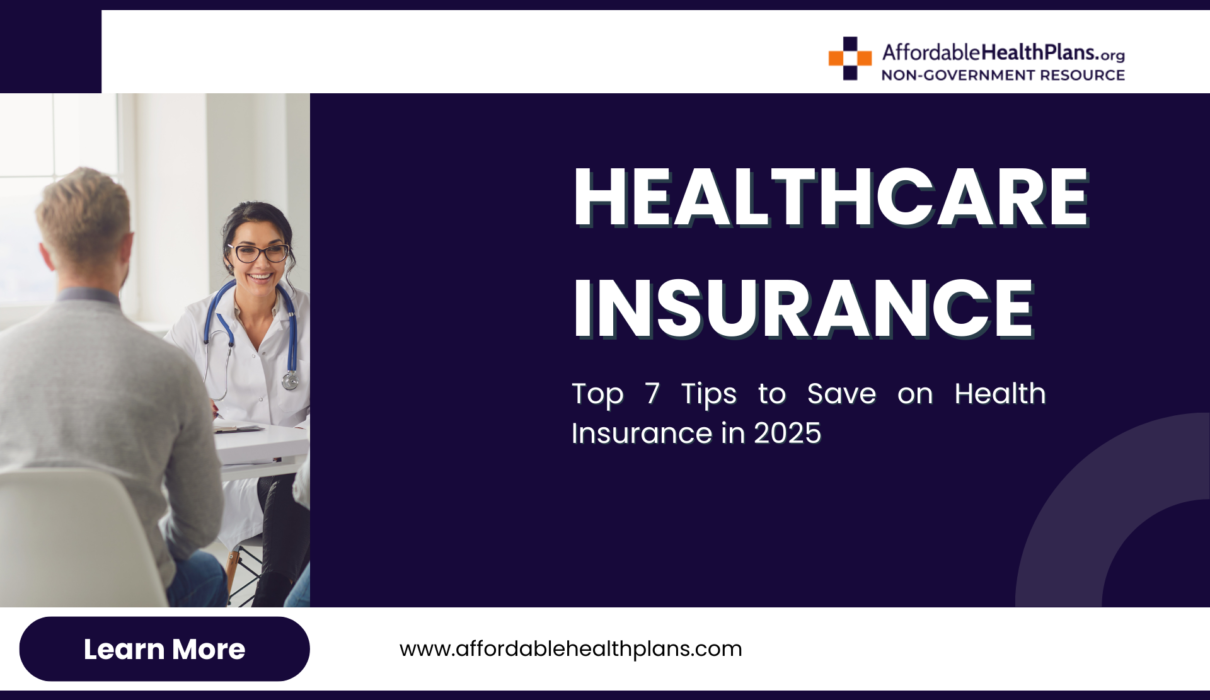 AffordableHealthPlans.org
NON-GOVERNMENT RESOURCE

HEALTHCARE INSURANCE

Top 7 Tips to Save on Health Insurance in 2025

Learn More

www.affordablehealthplans.com